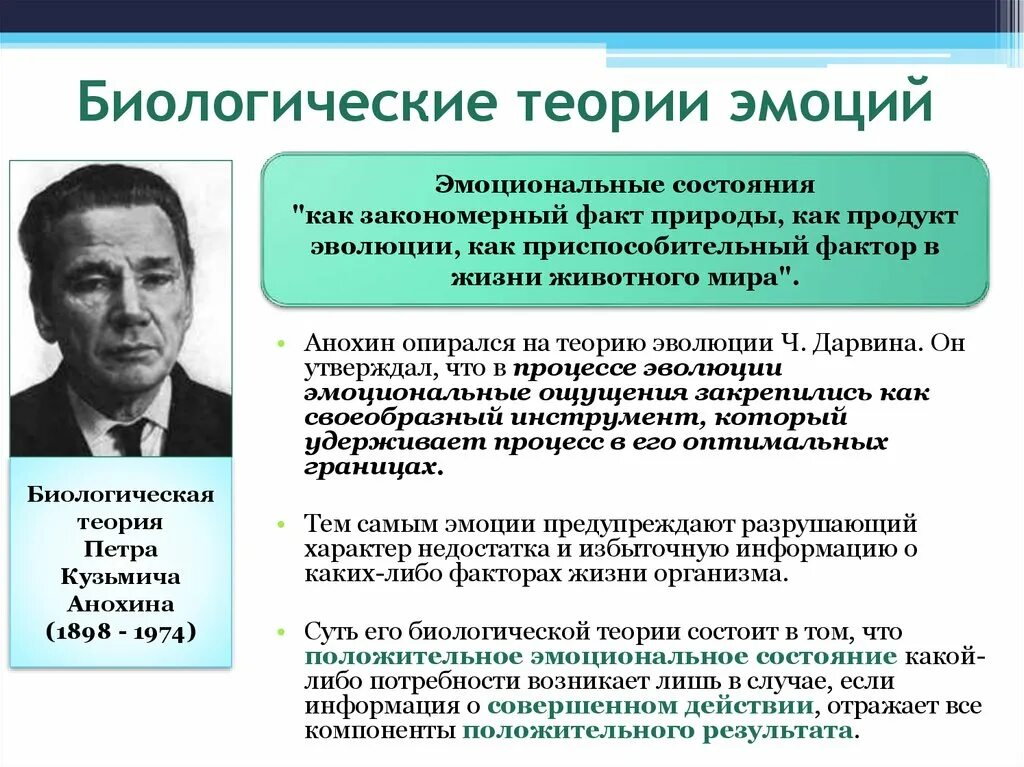 Биологические теории эмоций

Биологическая теория Петра Кузьмича Анохина (1898 - 1974)

Эмоциональные состояния "как закономерный факт природы, как продукт эволюции, как приспособительный фактор в жизни животного мира".

• Анохин опирался на теорию эволюции Ч. Дарвина. Он утверждал, что в процессе эволюции эмоциональные ощущения закрепились как своеобразный инструмент, который удерживает процесс в его оптимальных границах.

• Тем самым эмоции предупреждают разрушающий характер недостатка и избыточную информацию о каких-либо факторах жизни организма.

• Суть его биологической теории состоит в том, что положительное эмоциональное состояние какой-либо потребности возникает лишь в случае, если информация о совершенном действии, отражает все компоненты положительного результата.